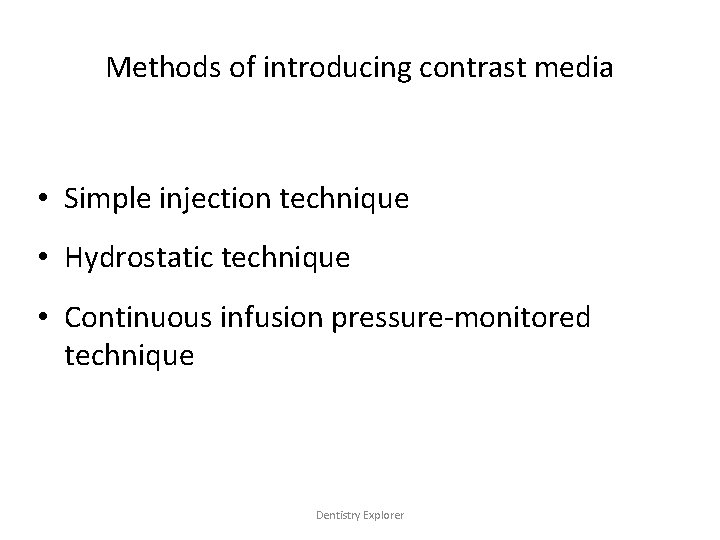 Methods of introducing contrast media

• Simple injection technique
• Hydrostatic technique
• Continuous infusion pressure-monitored technique

Dentistry Explorer